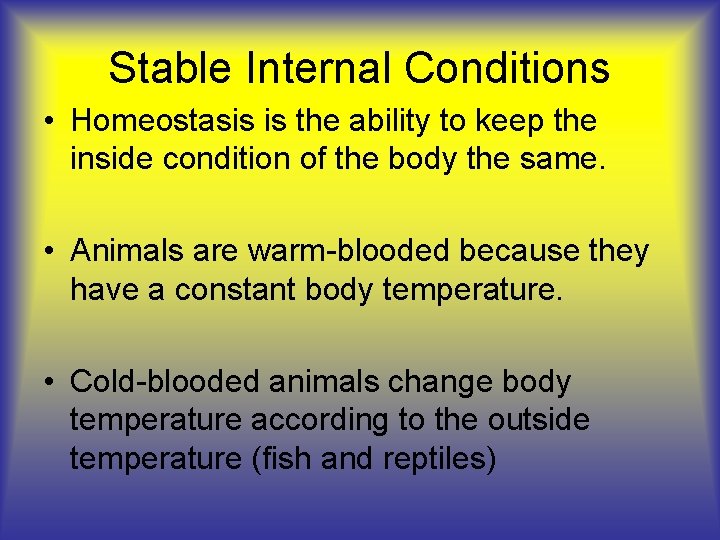 Stable Internal Conditions

• Homeostasis is the ability to keep the inside condition of the body the same.

• Animals are warm-blooded because they have a constant body temperature.

• Cold-blooded animals change body temperature according to the outside temperature (fish and reptiles)